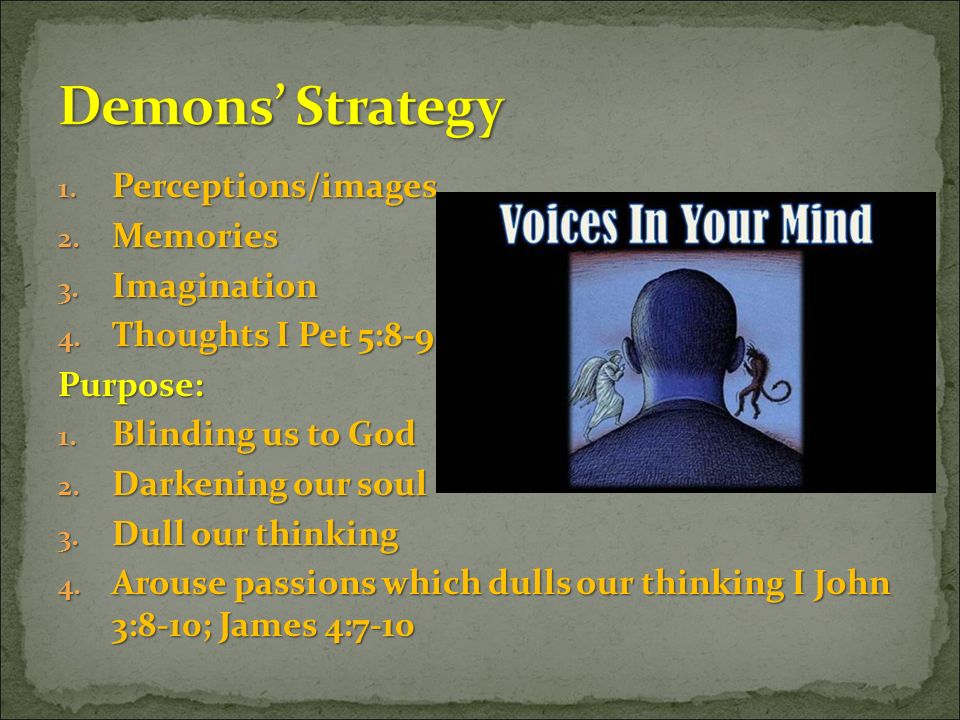 Demons' Strategy

1. Perceptions/images
2. Memories
3. Imagination
4. Thoughts I Pet 5:8-9

Purpose:

1. Blinding us to God
2. Darkening our soul
3. Dull our thinking
4. Arouse passions which dulls our thinking I John 3:8-10; James 4:7-10

Voices In Your Mind